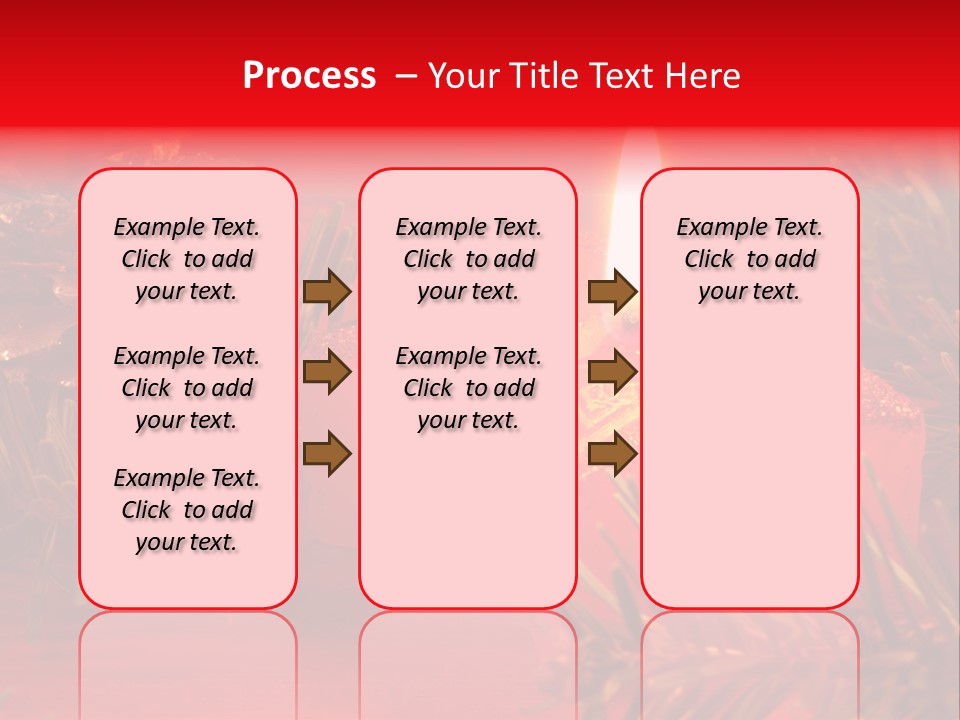 Process – Your Title Text Here

Example Text. Click to add your text.

Example Text. Click to add your text.

Example Text. Click to add your text.

Example Text. Click to add your text.

Example Text. Click to add your text.

Example Text. Click to add your text.